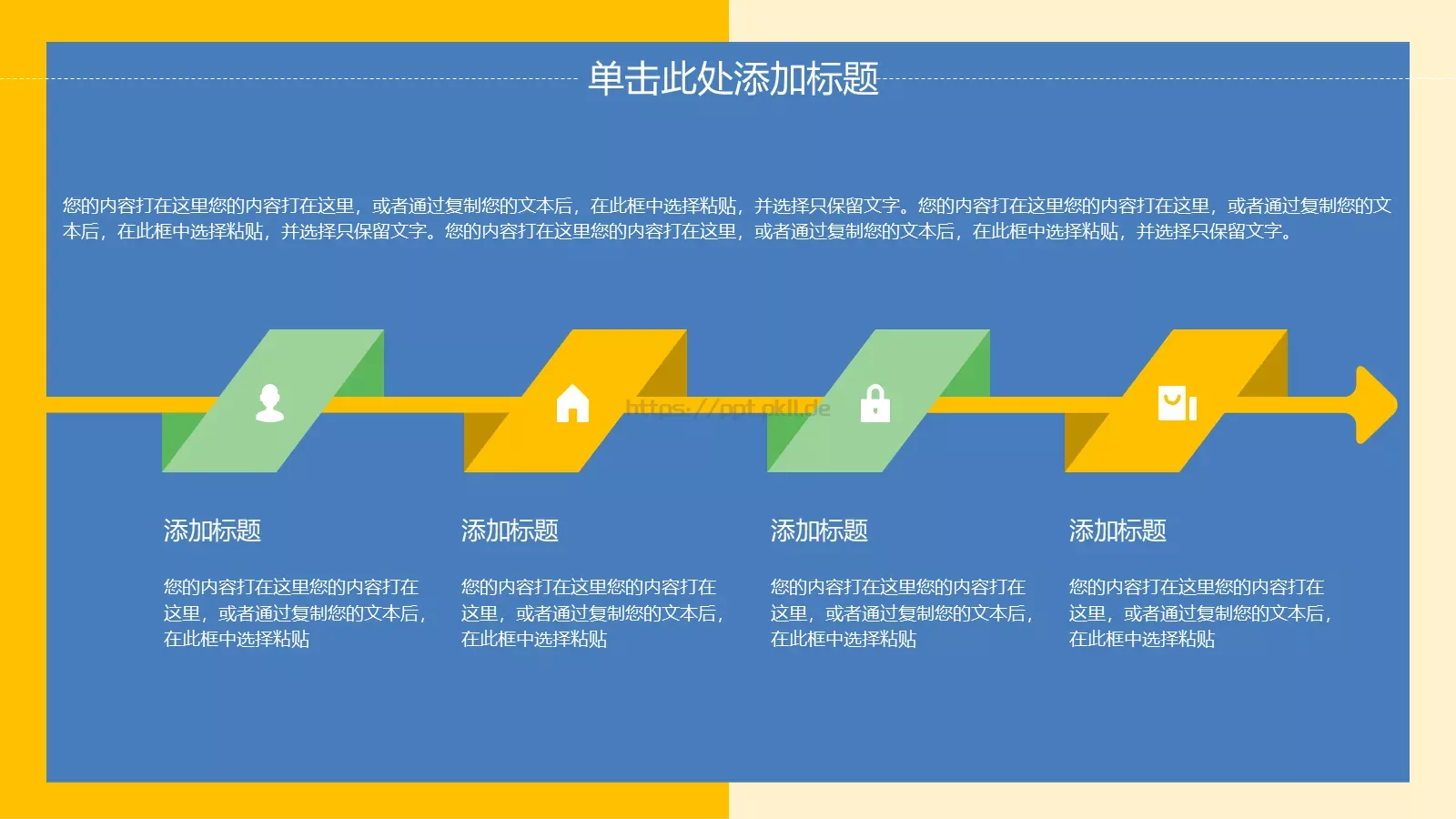 单击此处添加标题

您的内容打在这里您的内容打在这里，或者通过复制您的文本后，在此框中选择粘贴，并选择只保留文字。您的内容打在这里您的内容打在这里，或者通过复制您的文本后，在此框中选择粘贴，并选择只保留文字。您的内容打在这里您的内容打在这里，或者通过复制您的文本后，在此框中选择粘贴，并选择只保留文字。

https://ppt.okll.de

添加标题

您的内容打在这里您的内容打在这里，或者通过复制您的文本后，在此框中选择粘贴

添加标题

您的内容打在这里您的内容打在这里，或者通过复制您的文本后，在此框中选择粘贴

添加标题

您的内容打在这里您的内容打在这里，或者通过复制您的文本后，在此框中选择粘贴

添加标题

您的内容打在这里您的内容打在这里，或者通过复制您的文本后，在此框中选择粘贴